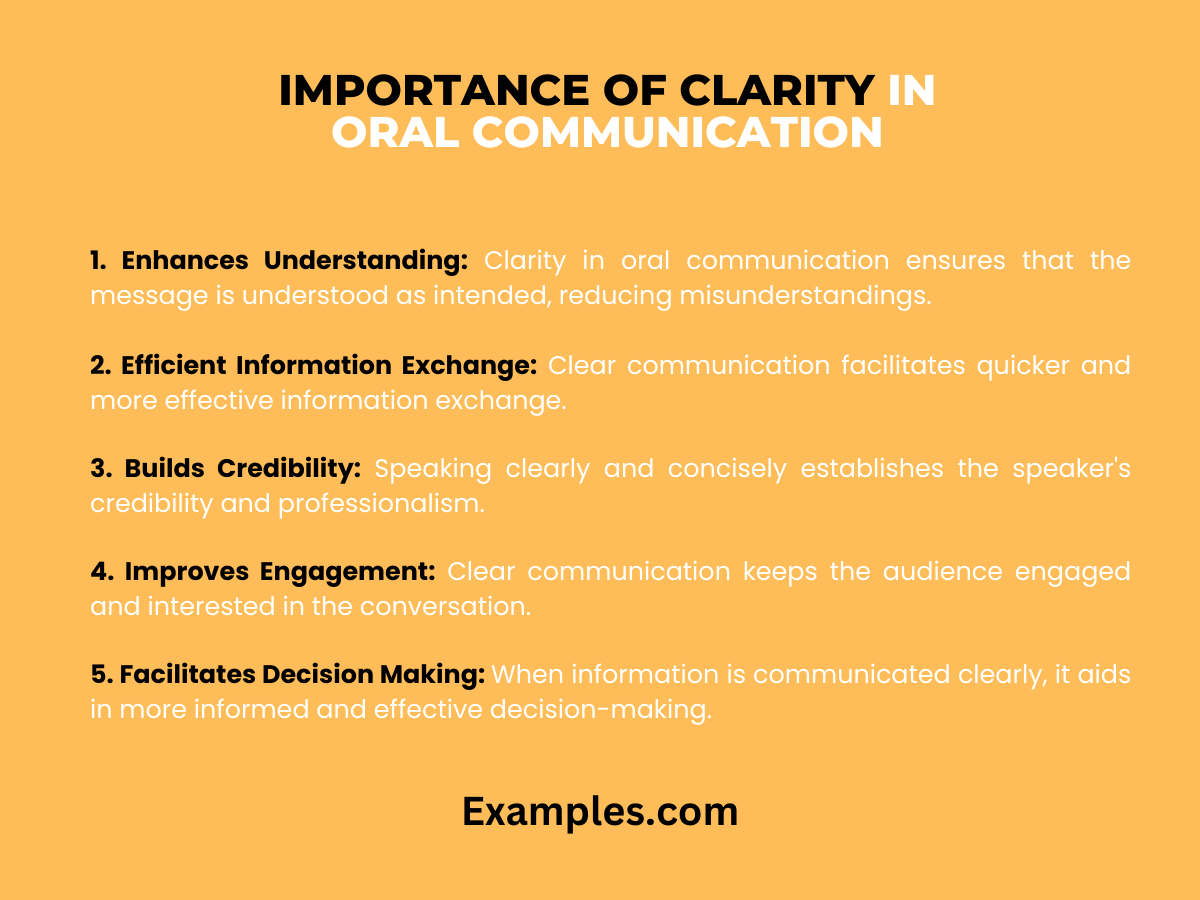 IMPORTANCE OF CLARITY IN ORAL COMMUNICATION

1. Enhances Understanding: Clarity in oral communication ensures that the message is understood as intended, reducing misunderstandings.

2. Efficient Information Exchange: Clear communication facilitates quicker and more effective information exchange.

3. Builds Credibility: Speaking clearly and concisely establishes the speaker's credibility and professionalism.

4. Improves Engagement: Clear communication keeps the audience engaged and interested in the conversation.

5. Facilitates Decision Making: When information is communicated clearly, it aids in more informed and effective decision-making.

Examples.com